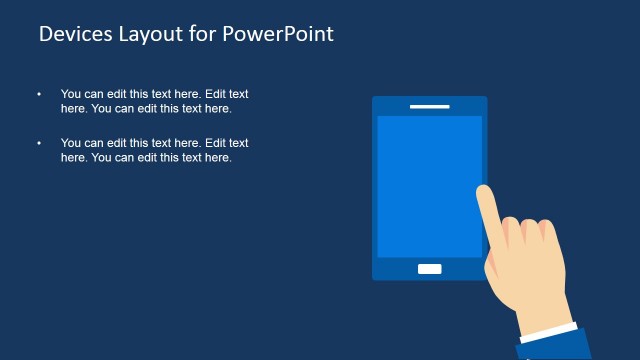 Devices Layout for PowerPoint

• You can edit this text here. Edit text here. You can edit this text here.

• You can edit this text here. Edit text here. You can edit this text here.